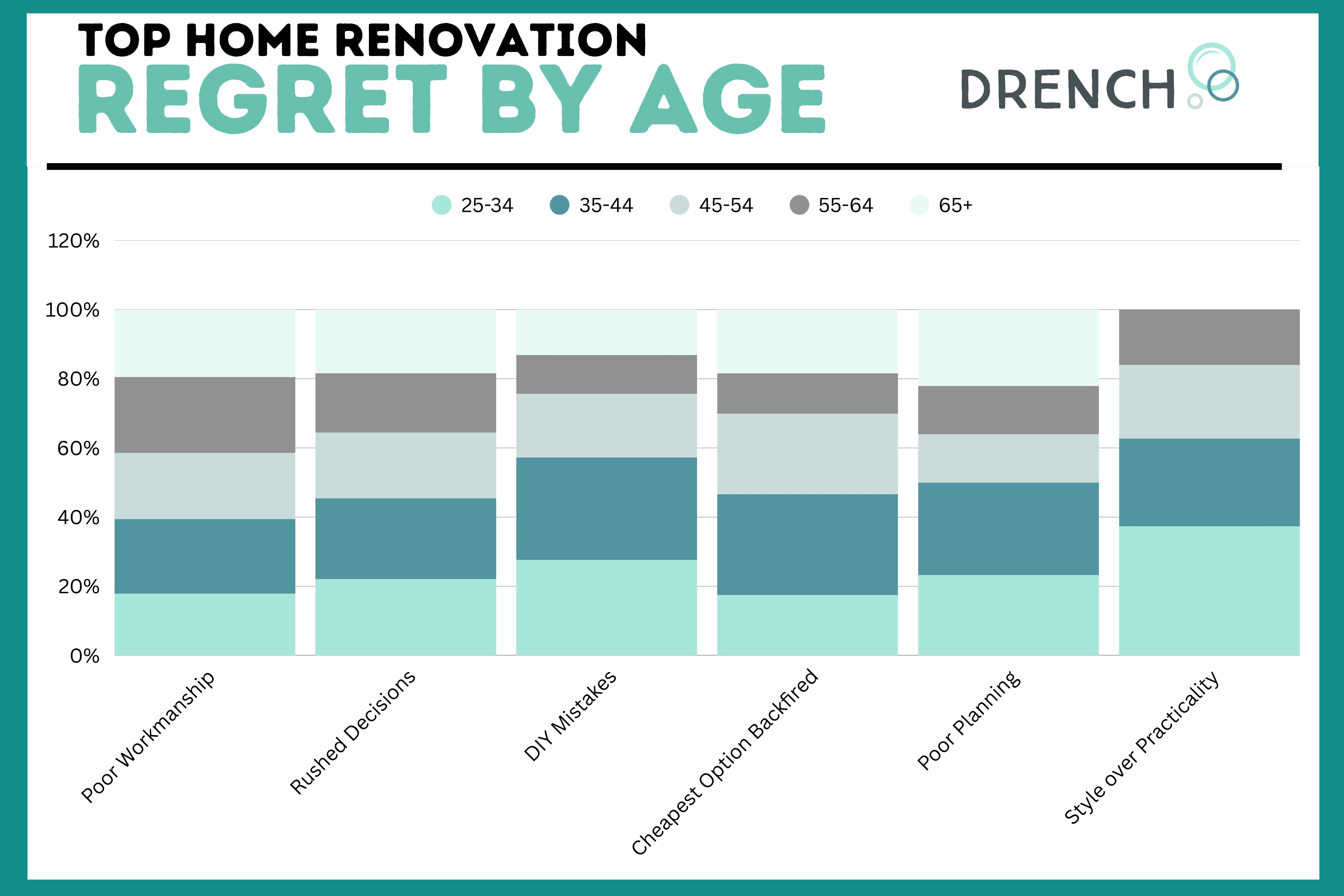 TOP HOME RENOVATION
REGRET BY AGE

DRENCH

25-34
35-44
45-54
55-64
65+

120%
100%
80%
60%
40%
20%
0%

Poor Workmanship
Rushed Decisions
DIY Mistakes
Cheapest Option Backfired
Poor Planning
Style over Practicality